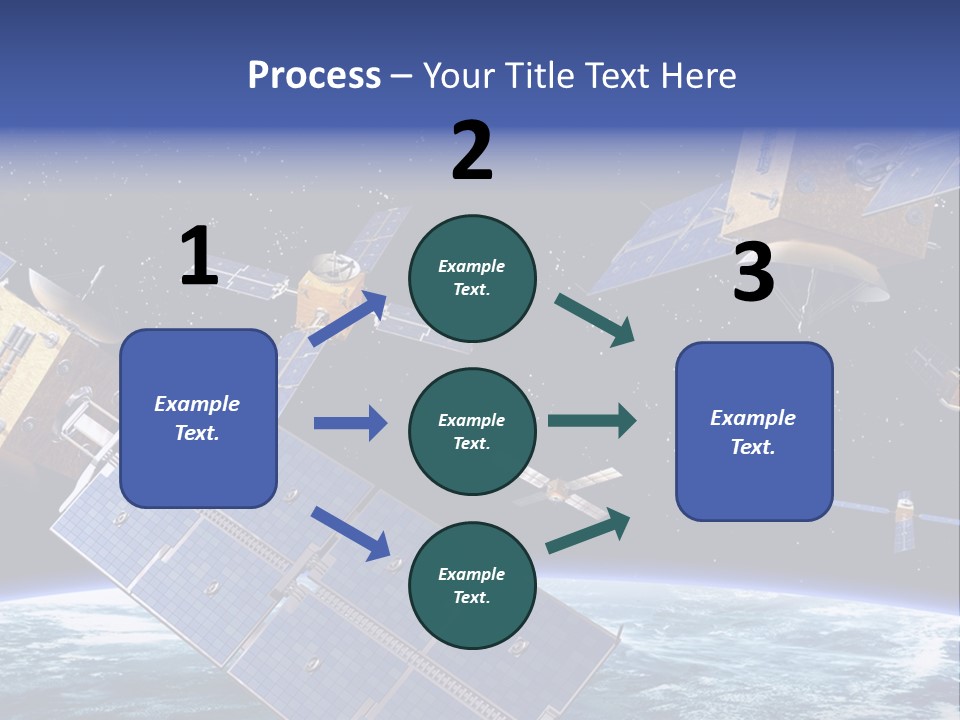 Process – Your Title Text Here

1

Example Text.

2

Example Text.

Example Text.

Example Text.

3

Example Text.